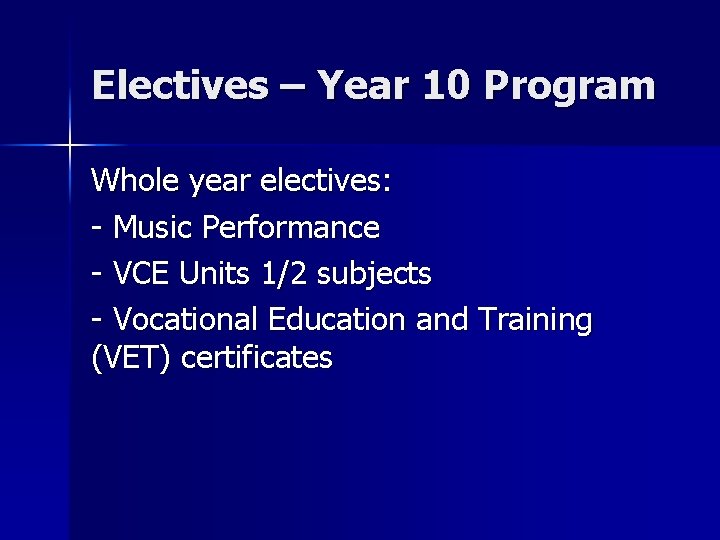 Electives – Year 10 Program

Whole year electives:

- Music Performance

- VCE Units 1/2 subjects

- Vocational Education and Training (VET) certificates